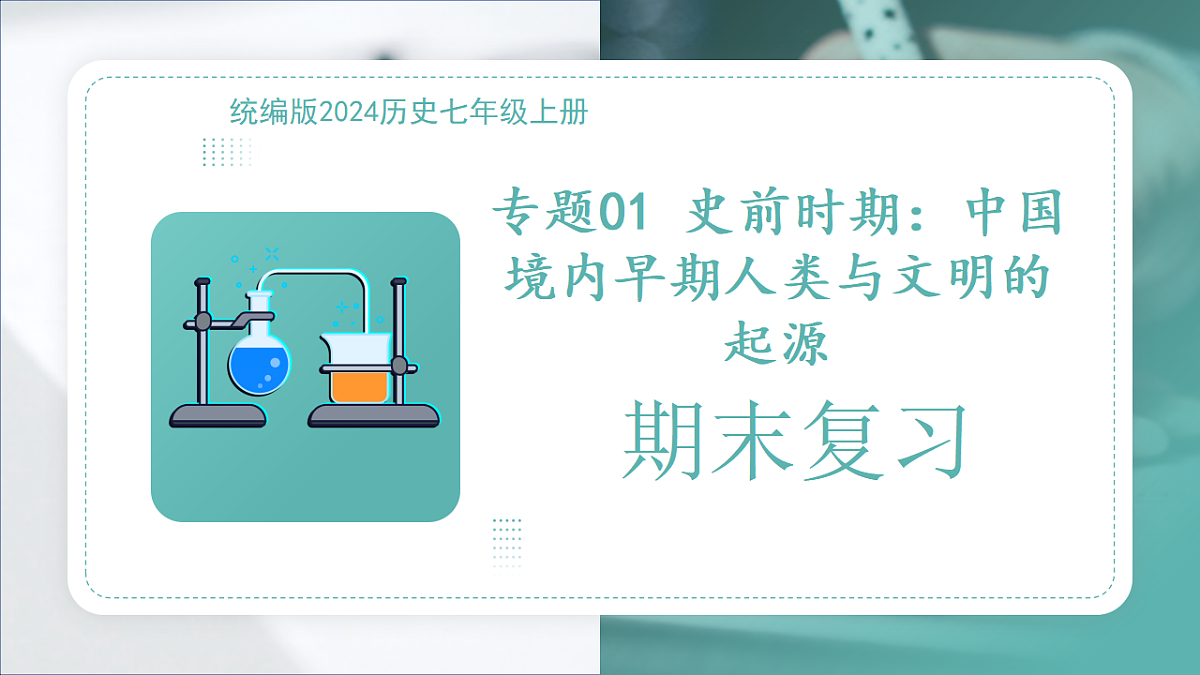 统编版2024历史七年级上册

专题01 史前时期：中国境内早期人类与文明的起源

期末复习